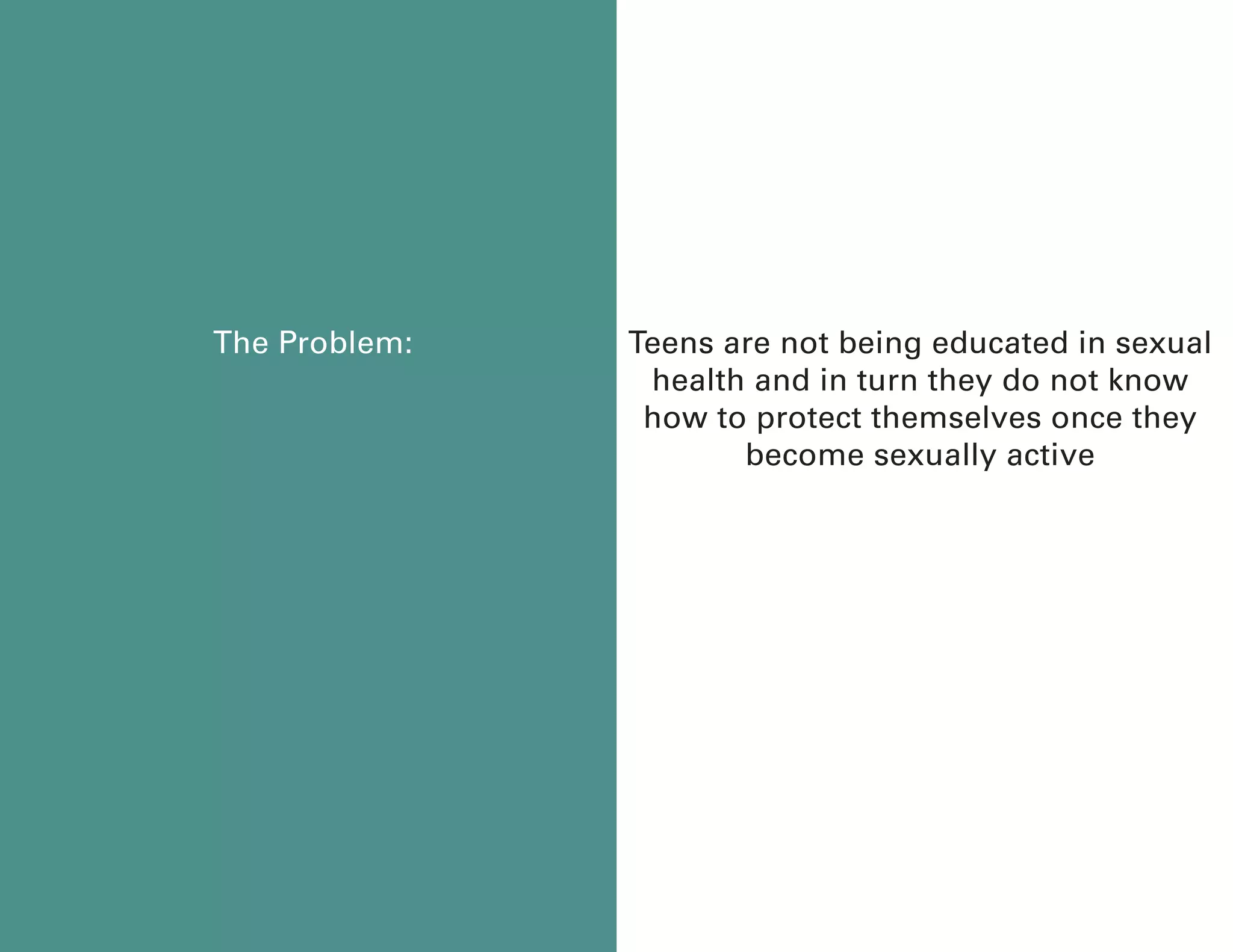 The Problem:

Teens are not being educated in sexual health and in turn they do not know how to protect themselves once they become sexually active